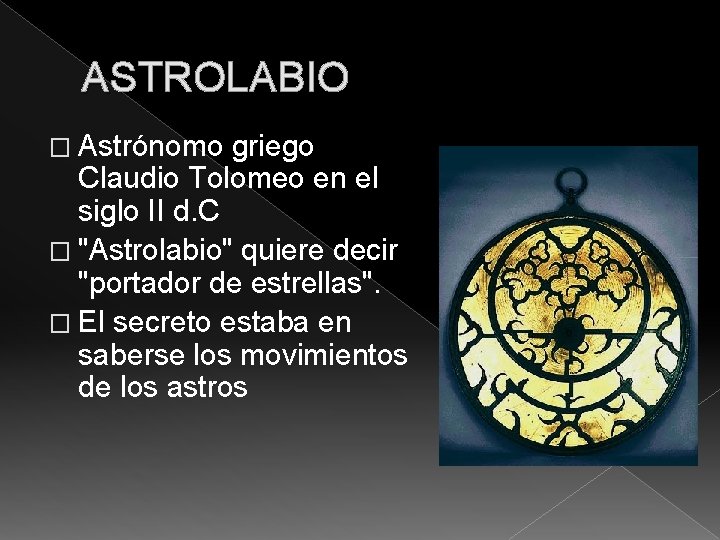 ASTROLABIO

□ Astrónomo griego Claudio Tolomeo en el siglo II d.C

□ "Astrolabio" quiere decir "portador de estrellas".

□ El secreto estaba en saberse los movimientos de los astros